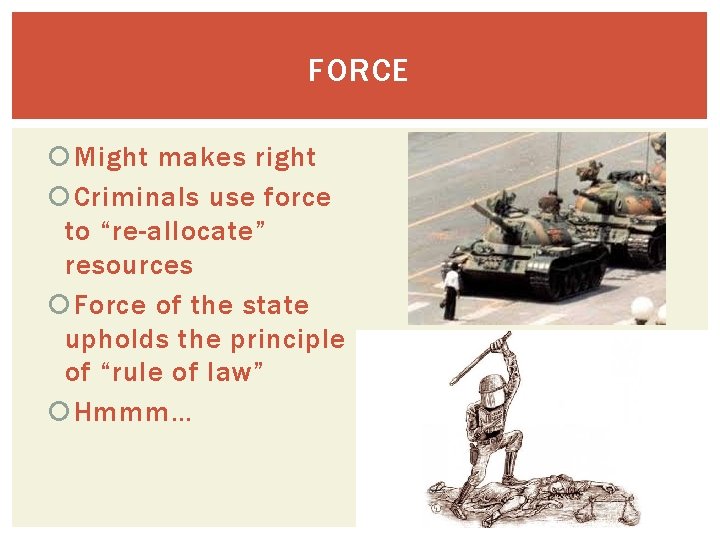 FORCE

Might makes right

Criminals use force to “re-allocate” resources

Force of the state upholds the principle of “rule of law”

Hmmm…